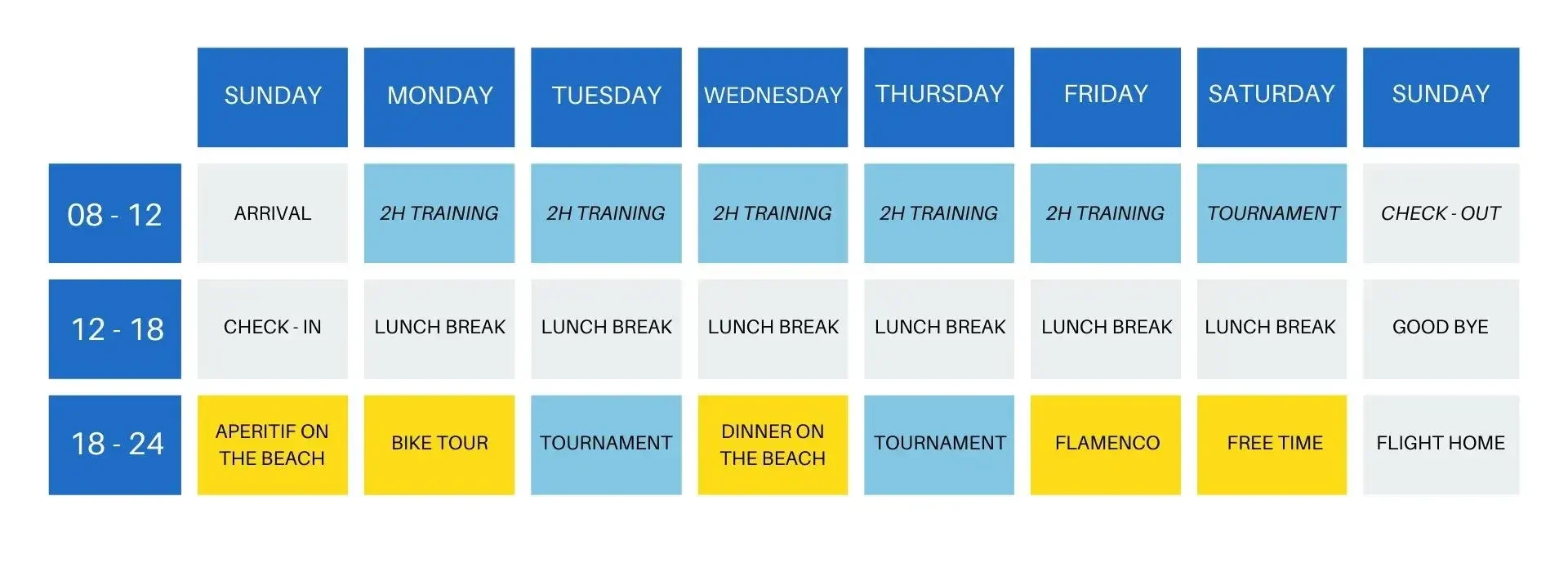 |  | SUNDAY | MONDAY | TUESDAY | WEDNESDAY | THURSDAY | FRIDAY | SATURDAY | SUNDAY |
|---|---|---|---|---|---|---|---|---|
| 08 - 12 | ARRIVAL | 2H TRAINING | 2H TRAINING | 2H TRAINING | 2H TRAINING | 2H TRAINING | TOURNAMENT | CHECK - OUT |
| 12 - 18 | CHECK - IN | LUNCH BREAK | LUNCH BREAK | LUNCH BREAK | LUNCH BREAK | LUNCH BREAK | LUNCH BREAK | GOOD BYE |
| 18 - 24 | APERITIF ON THE BEACH | BIKE TOUR | TOURNAMENT | DINNER ON THE BEACH | TOURNAMENT | FLAMENCO | FREE TIME | FLIGHT HOME |